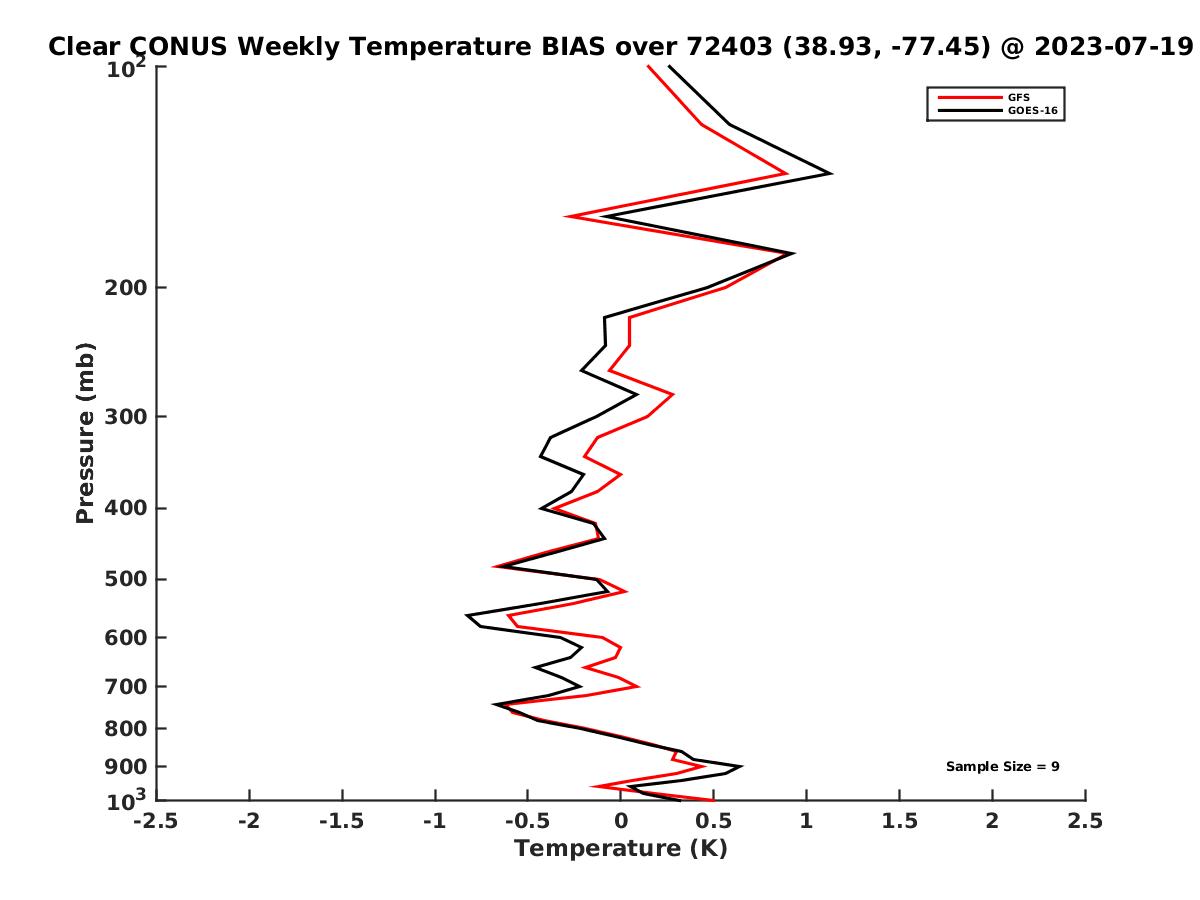 Clear CONUS Weekly Temperature BIAS over 72403 (38.93, -77.45) @ 2023-07-19

GFS
GOES-16

Pressure (mb)

$10^2$
200
300
400
500
600
700
800
900
$10^3$

Sample Size = 9

-2.5
-2
-1.5
-1
-0.5
0
0.5
1
1.5
2
2.5

Temperature (K)